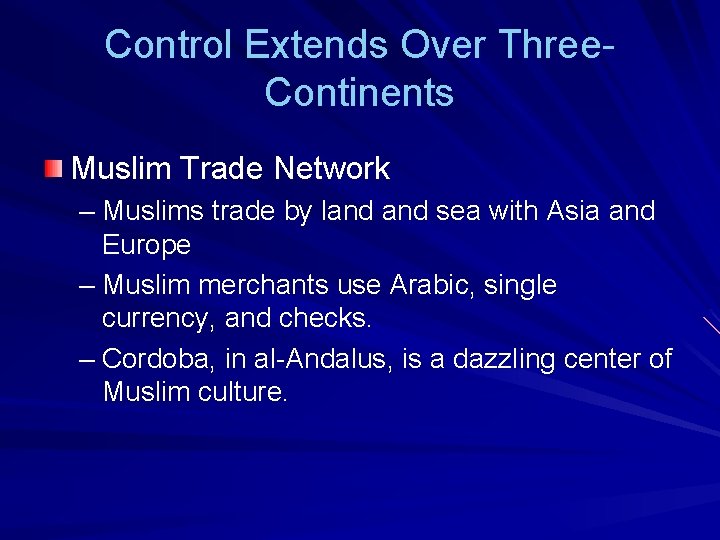 Control Extends Over Three-Continents

Muslim Trade Network

– Muslims trade by land and sea with Asia and Europe

– Muslim merchants use Arabic, single currency, and checks.

– Cordoba, in al-Andalus, is a dazzling center of Muslim culture.